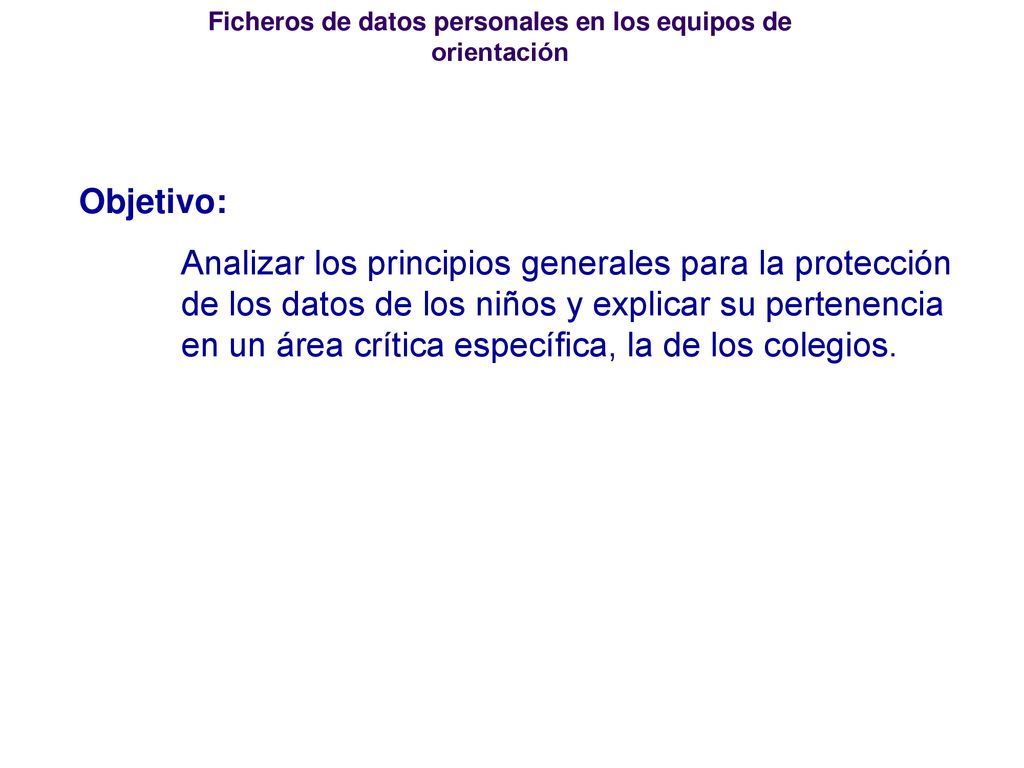 Ficheros de datos personales en los equipos de orientación

Objetivo:

Analizar los principios generales para la protección de los datos de los niños y explicar su pertenencia en un área crítica específica, la de los colegios.